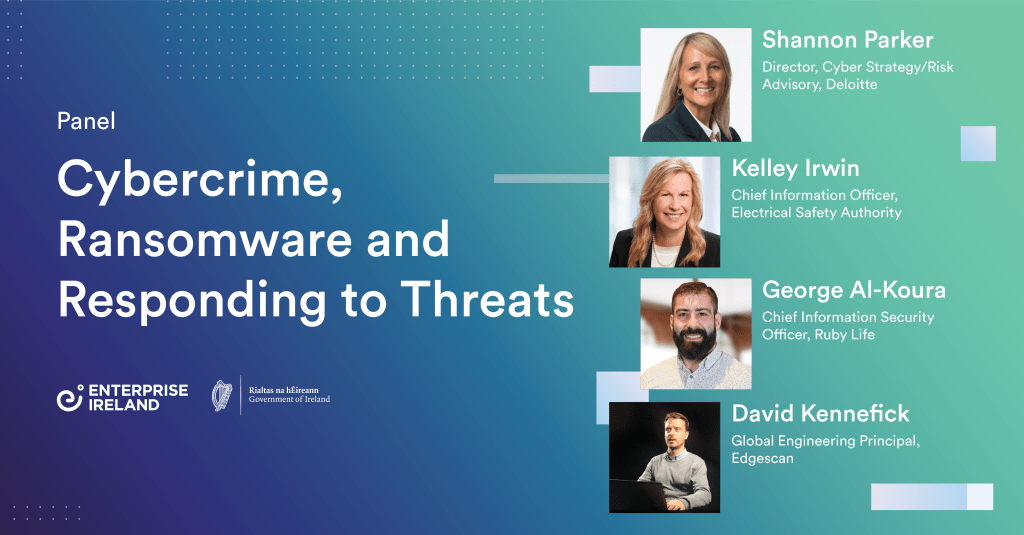 Panel

Cybercrime, Ransomware and Responding to Threats

ENTERPRISE IRELAND

Rialtas na hÉireann
Government of Ireland

Shannon Parker
Director, Cyber Strategy/Risk Advisory, Deloitte

Kelley Irwin
Chief Information Officer, Electrical Safety Authority

George Al-Koura
Chief Information Security Officer, Ruby Life

David Kennefick
Global Engineering Principal, Edgescan